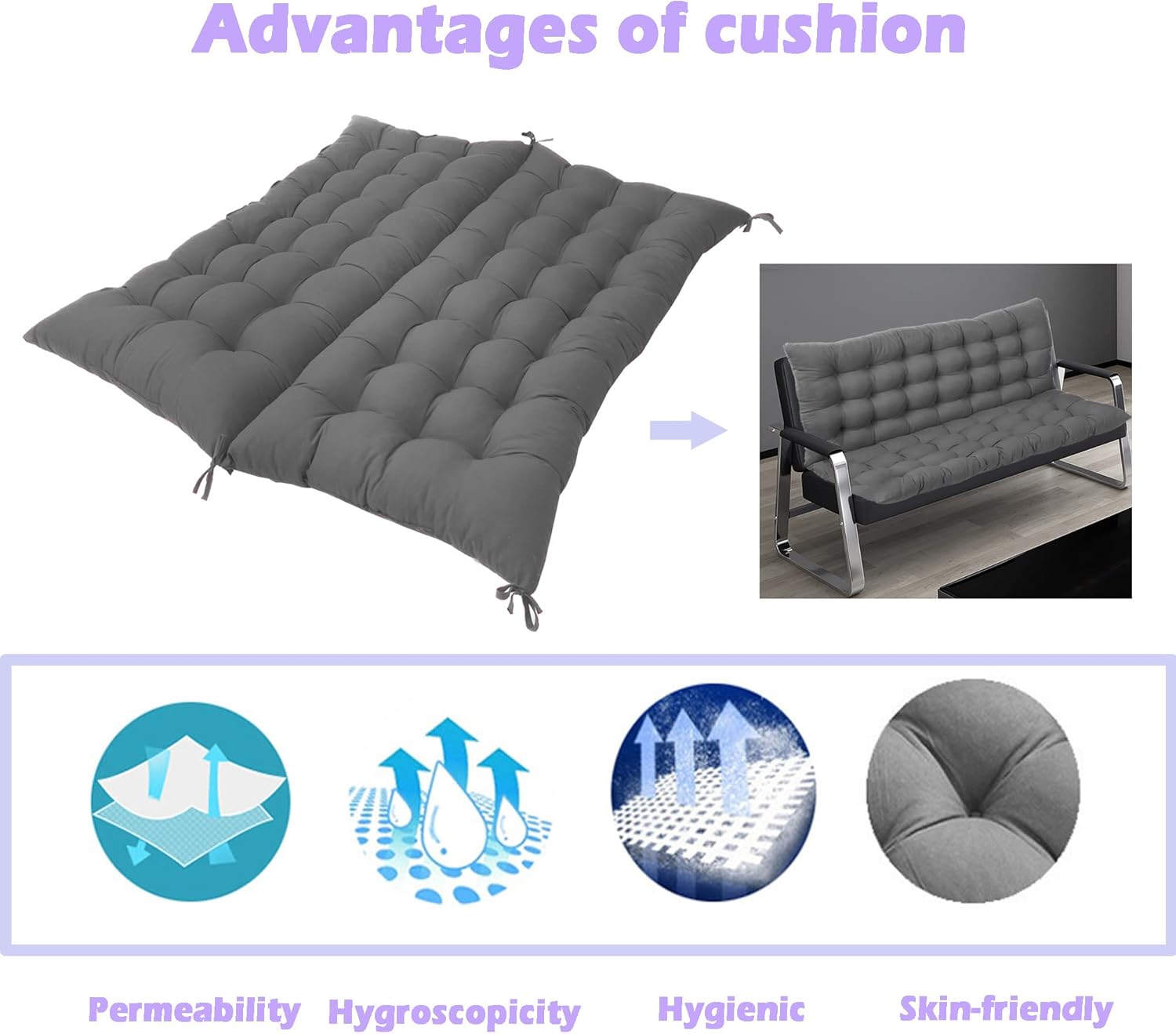 Advantages of cushion

Permeability Hygroscopicity Hygienic Skin-friendly